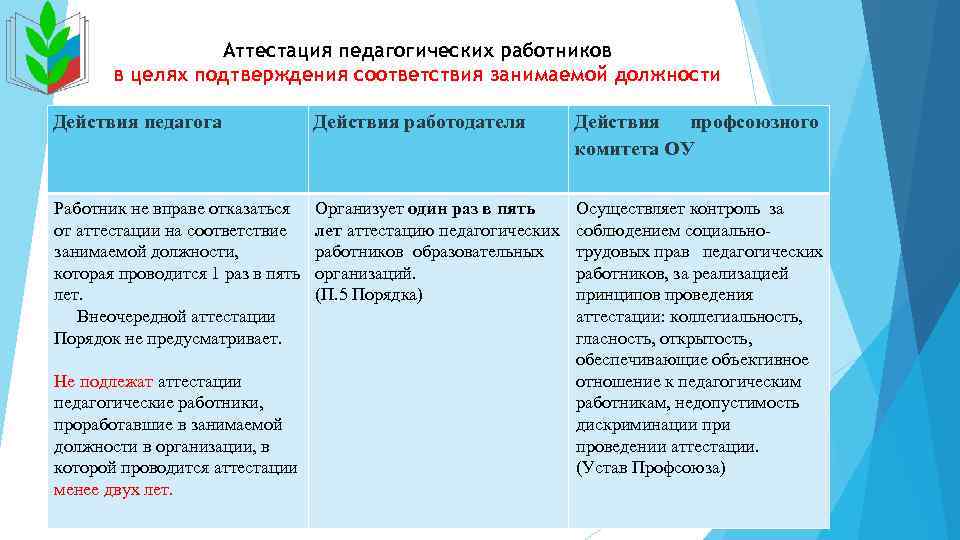 Аттестация педагогических работников
в целях подтверждения соответствия занимаемой должности

| Действия педагога | Действия работодателя | Действия профсоюзного комитета ОУ |
|---|---|---|
| Работник не вправе отказаться от аттестации на соответствие занимаемой должности, которая проводится 1 раз в пять лет. Внеочередной аттестации Порядок не предусматривает. Не подлежат аттестации педагогические работники, проработавшие в занимаемой должности в организации, в которой проводится аттестации менее двух лет. | Организует один раз в пять лет аттестацию педагогических работников образовательных организаций. (П.5 Порядка) | Осуществляет контроль за соблюдением социально-трудовых прав педагогических работников, за реализацией принципов проведения аттестации: коллегиальность, гласность, открытость, обеспечивающие объективное отношение к педагогическим работникам, недопустимость дискриминации при проведении аттестации. (Устав Профсоюза) |